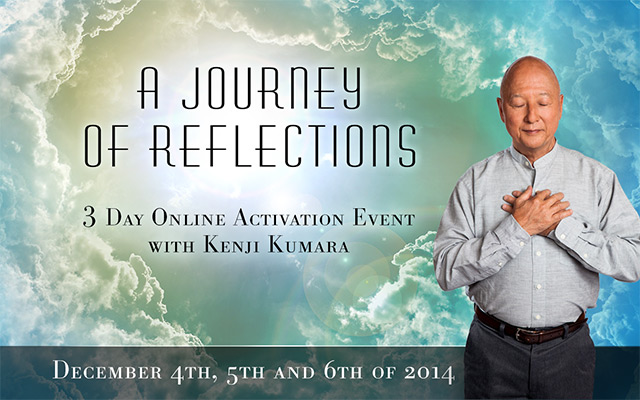 A JOURNEY OF REFLECTIONS

3 Day Online Activation Event with Kenji Kumara

December 4th, 5th and 6th of 2014